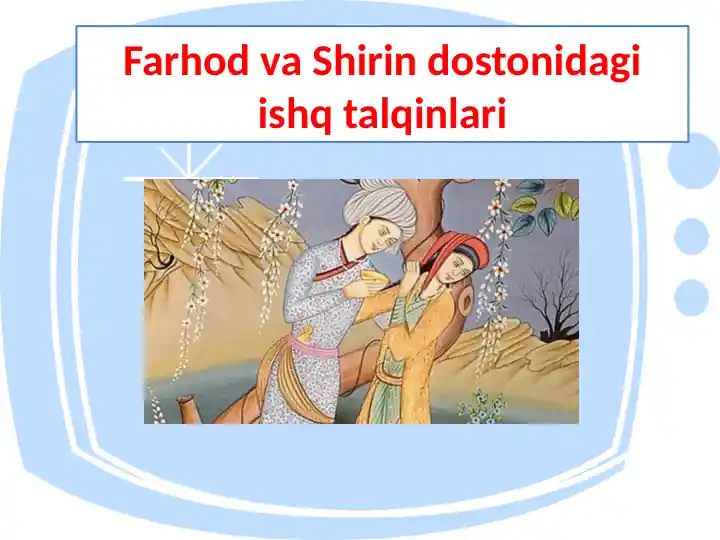 Farhod va Shirin dostonidagi ishq talqinlari